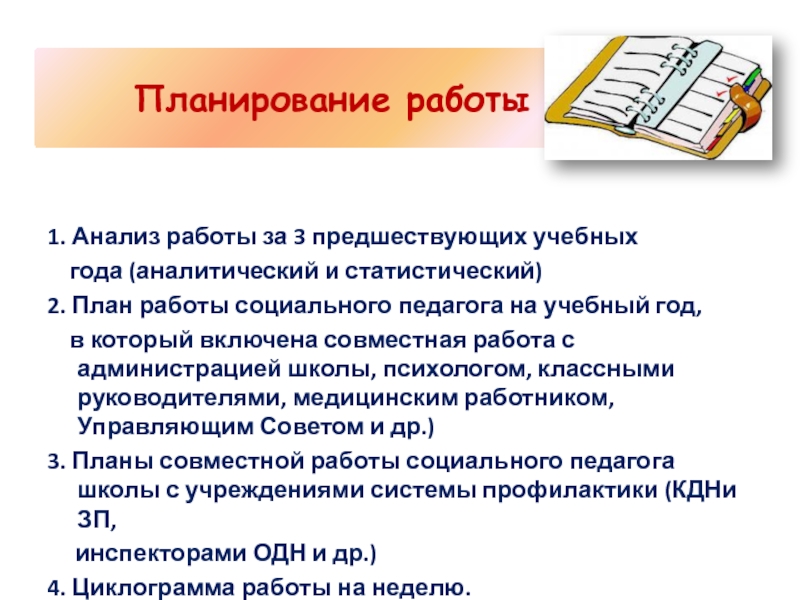 Планирование работы

1. Анализ работы за 3 предшествующих учебных года (аналитический и статистический)

2. План работы социального педагога на учебный год, в который включена совместная работа с администрацией школы, психологом, классными руководителями, медицинским работником, Управляющим Советом и др.)

3. Планы совместной работы социального педагога школы с учреждениями системы профилактики (КДНи ЗП, инспекторами ОДН и др.)

4. Циклограмма работы на неделю.